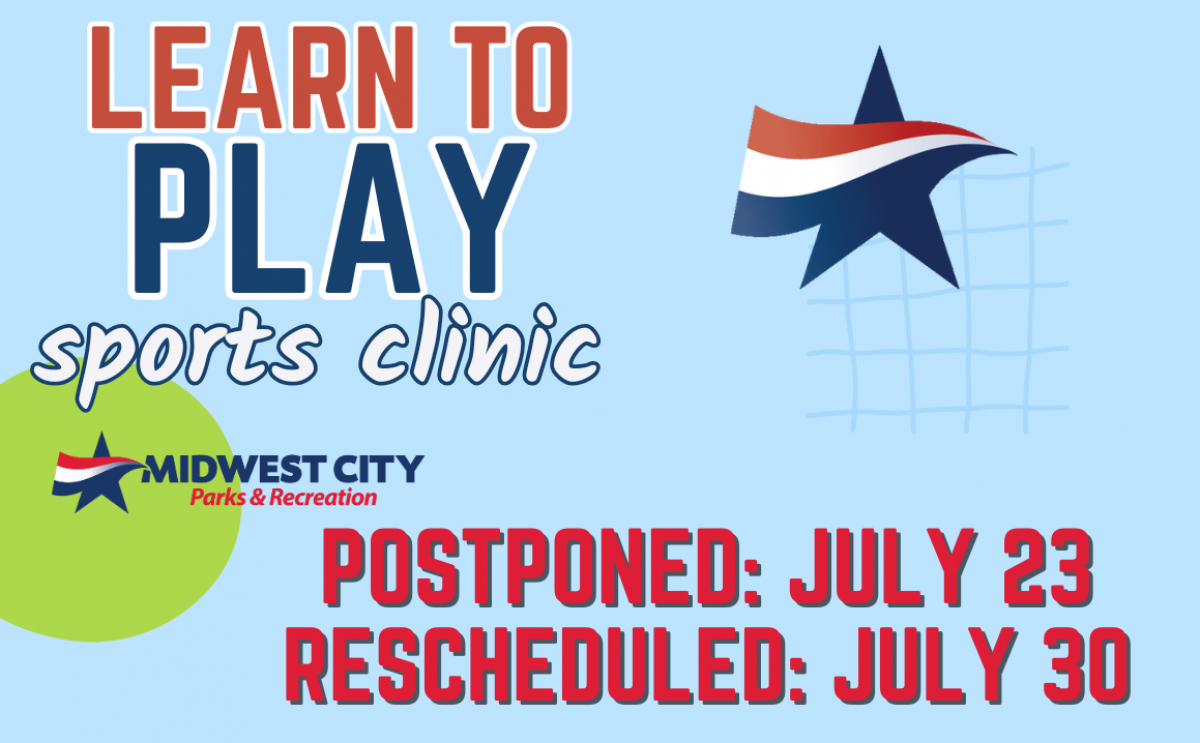 LEARN TO
PLAY
sports clinic

MIDWEST CITY
Parks & Recreation

POSTPONED: JULY 23
RESCHEDULED: JULY 30